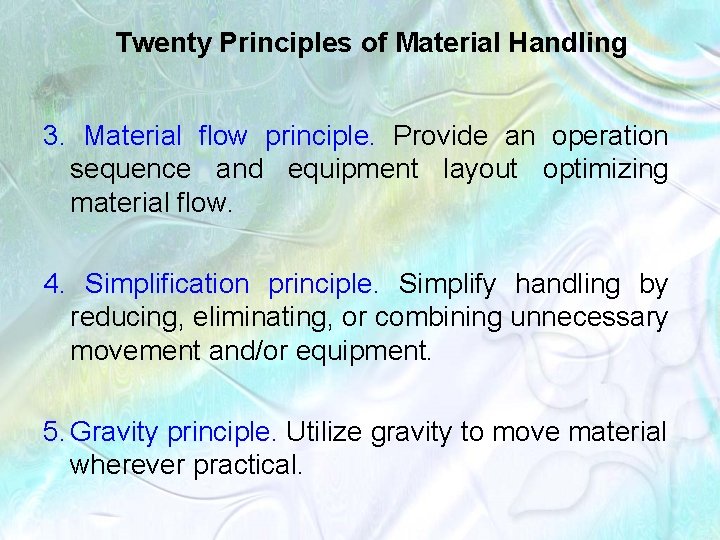 Twenty Principles of Material Handling

3. Material flow principle. Provide an operation sequence and equipment layout optimizing material flow.

4. Simplification principle. Simplify handling by reducing, eliminating, or combining unnecessary movement and/or equipment.

5. Gravity principle. Utilize gravity to move material wherever practical.